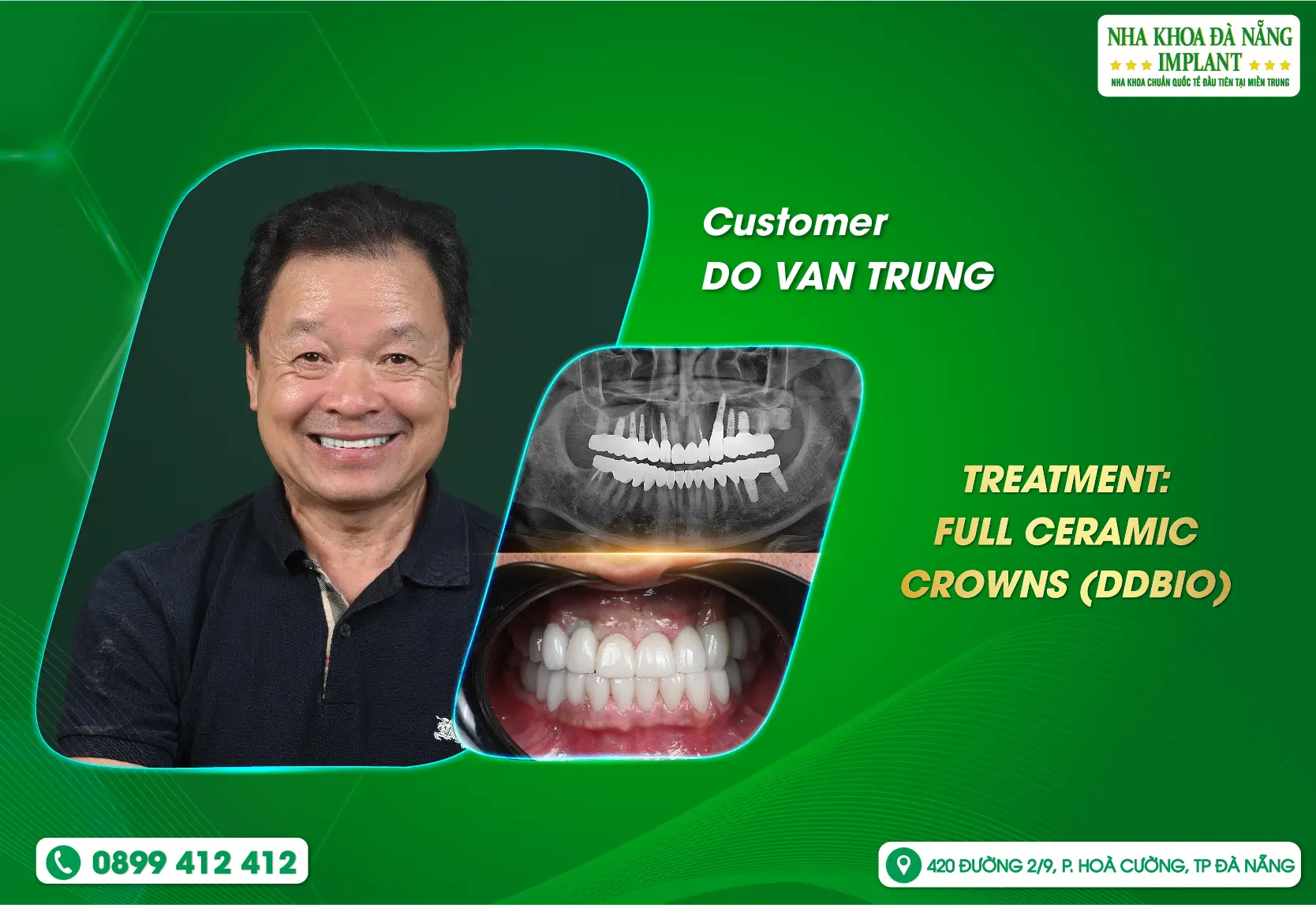 NHA KHOA ĐÀ NẴNG
IMPLANT
NHA KHOA CHUẨN QUỐC TẾ ĐẦU TIÊN TẠI MIỀN TRUNG

Customer
DO VAN TRUNG

TREATMENT:
FULL CERAMIC
CROWNS (DDBIO)

0899 412 412

420 ĐƯỜNG 2/9, P. HOÀ CƯỜNG, TP ĐÀ NẴNG